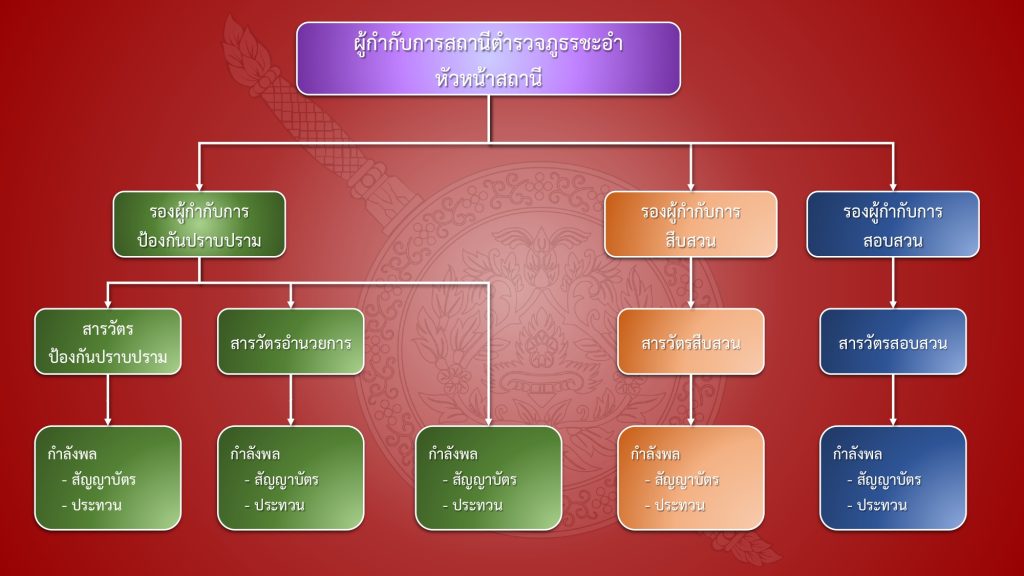 ผู้กำกับการสถานีตำรวจภูธรชะอำ
หัวหน้าสถานี

รองผู้กำกับการ
ป้องกันปราบปราม

รองผู้กำกับการ
สืบสวน

รองผู้กำกับการ
สอบสวน

สารวัตร
ป้องกันปราบปราม

สารวัตรอำนวยการ

สารวัตรสืบสวน

สารวัตรสอบสวน

กำลังพล
- สัญญาบัตร
- ประทวน

กำลังพล
- สัญญาบัตร
- ประทวน

กำลังพล
- สัญญาบัตร
- ประทวน

กำลังพล
- สัญญาบัตร
- ประทวน

กำลังพล
- สัญญาบัตร
- ประทวน